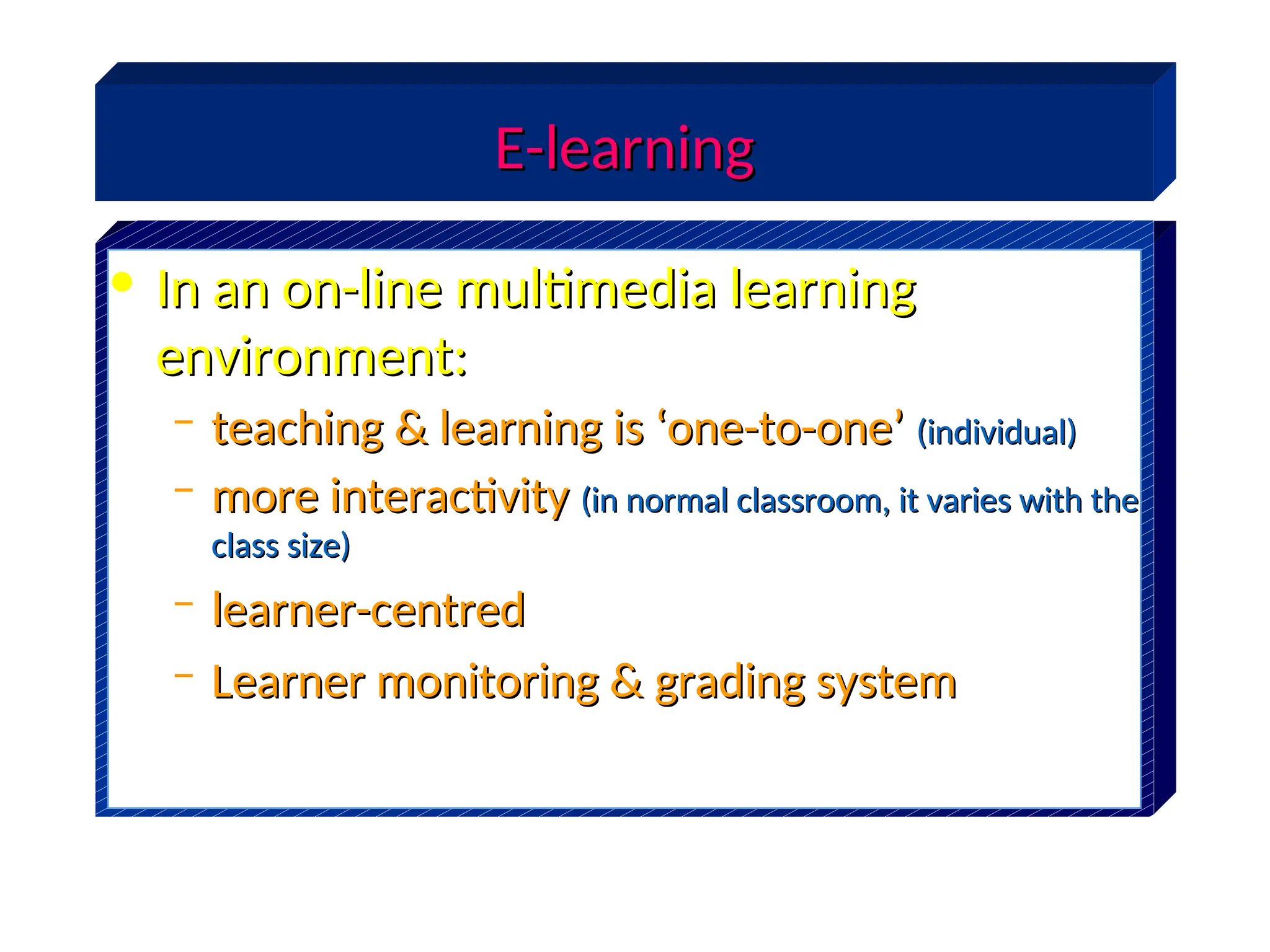 E-learning

• In an on-line multimedia learning environment:

– teaching & learning is ‘one-to-one’ (individual)

– more interactivity (in normal classroom, it varies with the class size)

– learner-centred

– Learner monitoring & grading system